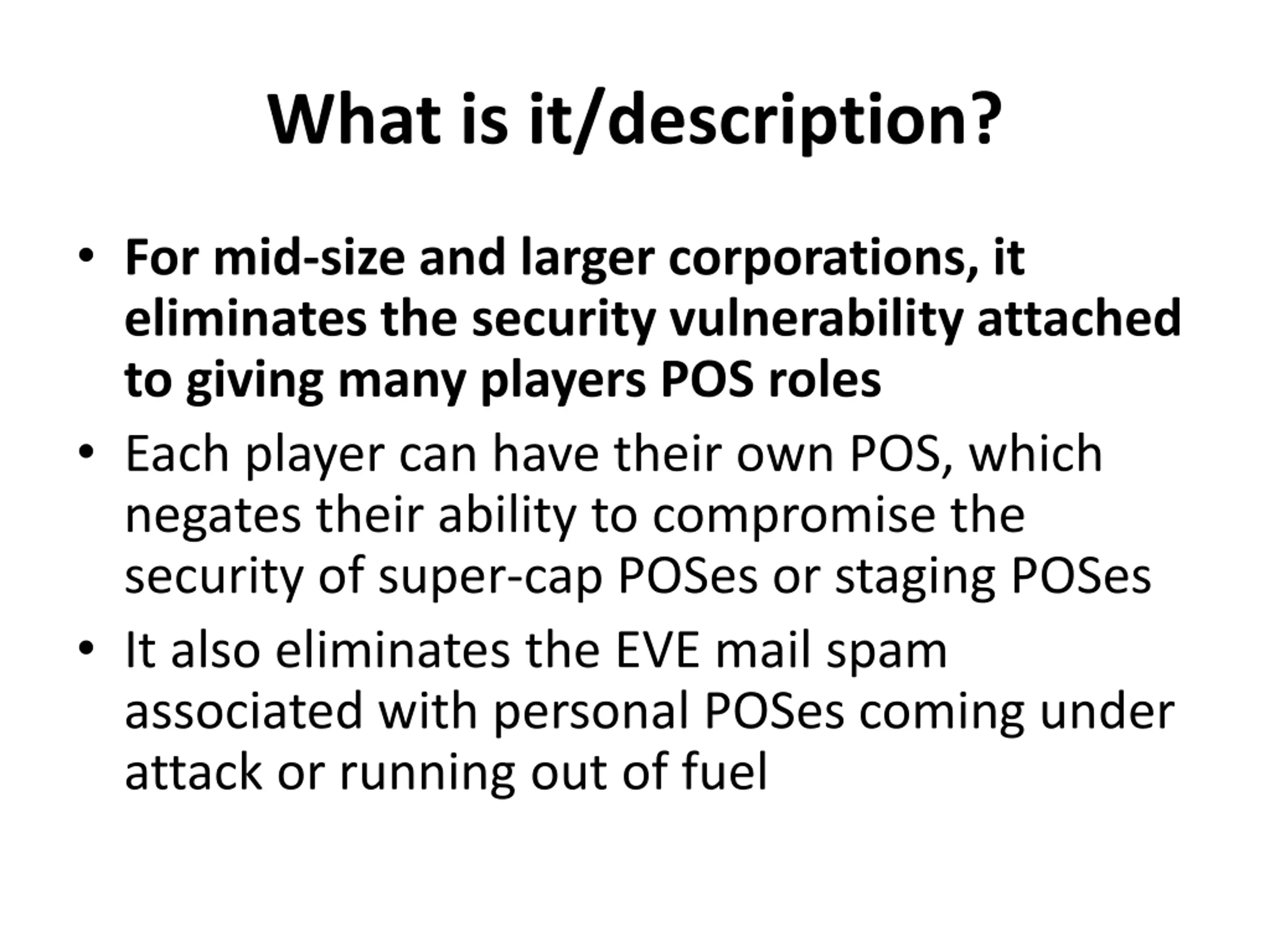 What is it/description?

• For mid-size and larger corporations, it eliminates the security vulnerability attached to giving many players POS roles
• Each player can have their own POS, which negates their ability to compromise the security of super-cap POSes or staging POSes
• It also eliminates the EVE mail spam associated with personal POSes coming under attack or running out of fuel